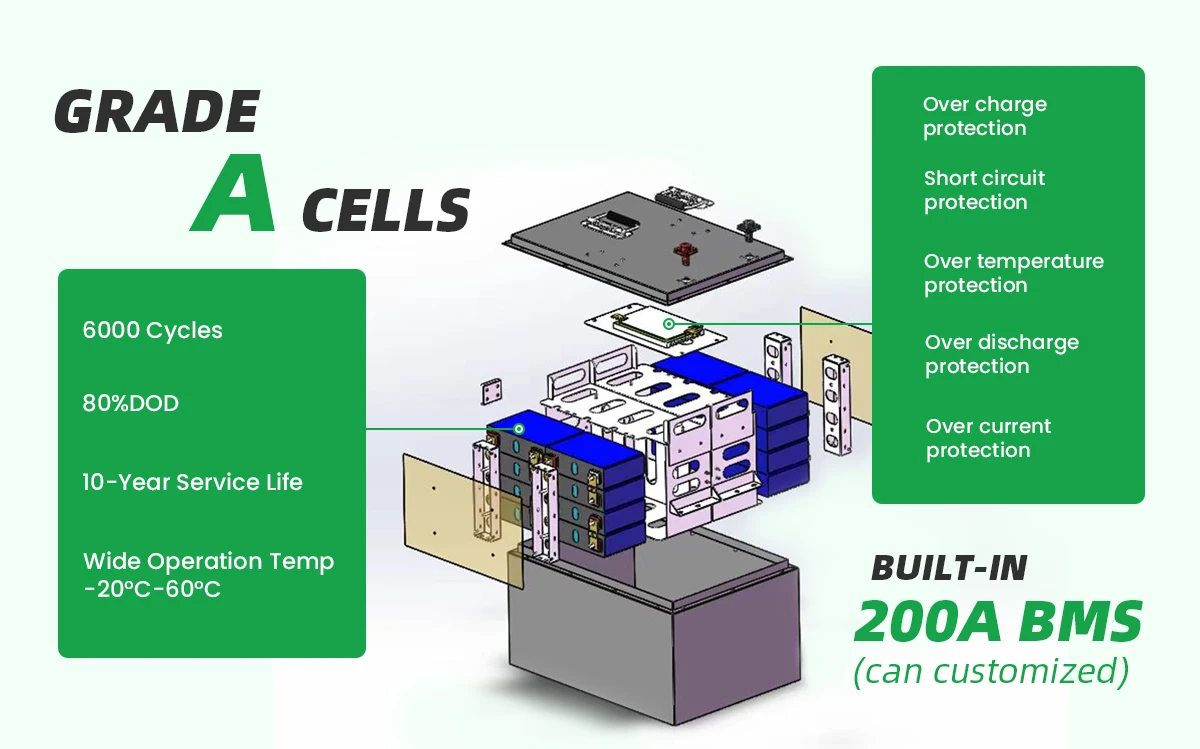 GRADE

A CELLS

6000 Cycles

80%DOD

10-Year Service Life

Wide Operation Temp
-20°C-60°C

Over charge protection

Short circuit protection

Over temperature protection

Over discharge protection

Over current protection

BUILT-IN
200A BMS
(can customized)